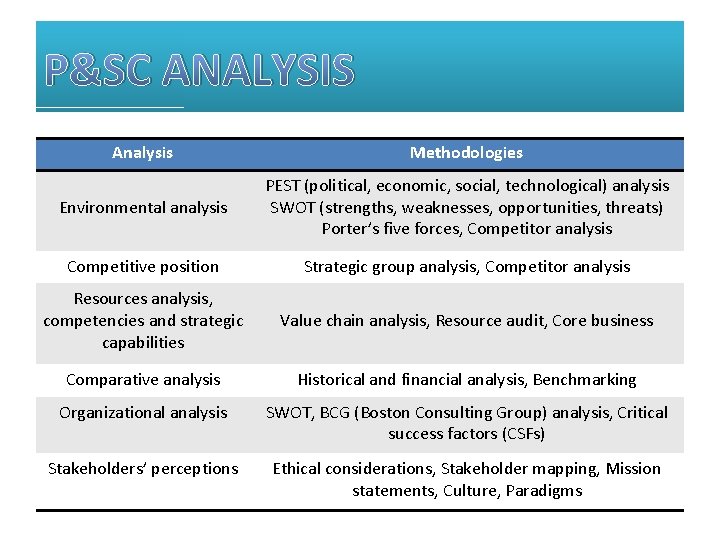 P&SC ANALYSIS

| Analysis | Methodologies |
|---|---|
| Environmental analysis | PEST (political, economic, social, technological) analysis SWOT (strengths, weaknesses, opportunities, threats) Porter's five forces, Competitor analysis |
| Competitive position | Strategic group analysis, Competitor analysis |
| Resources analysis, competencies and strategic capabilities | Value chain analysis, Resource audit, Core business |
| Comparative analysis | Historical and financial analysis, Benchmarking |
| Organizational analysis | SWOT, BCG (Boston Consulting Group) analysis, Critical success factors (CSFs) |
| Stakeholders' perceptions | Ethical considerations, Stakeholder mapping, Mission statements, Culture, Paradigms |